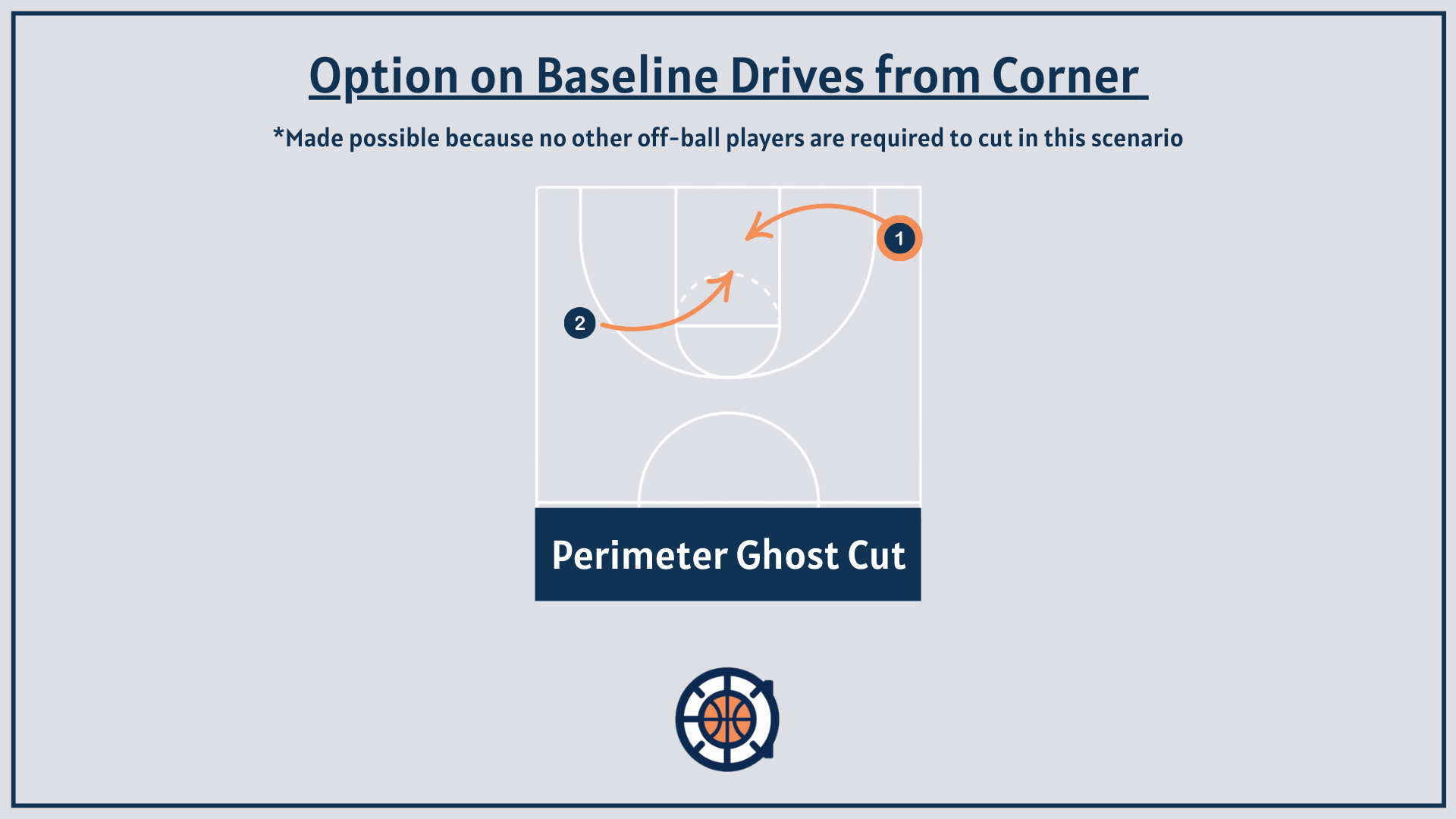 Option on Baseline Drives from Corner

*Made possible because no other off-ball players are required to cut in this scenario

1

2

Perimeter Ghost Cut